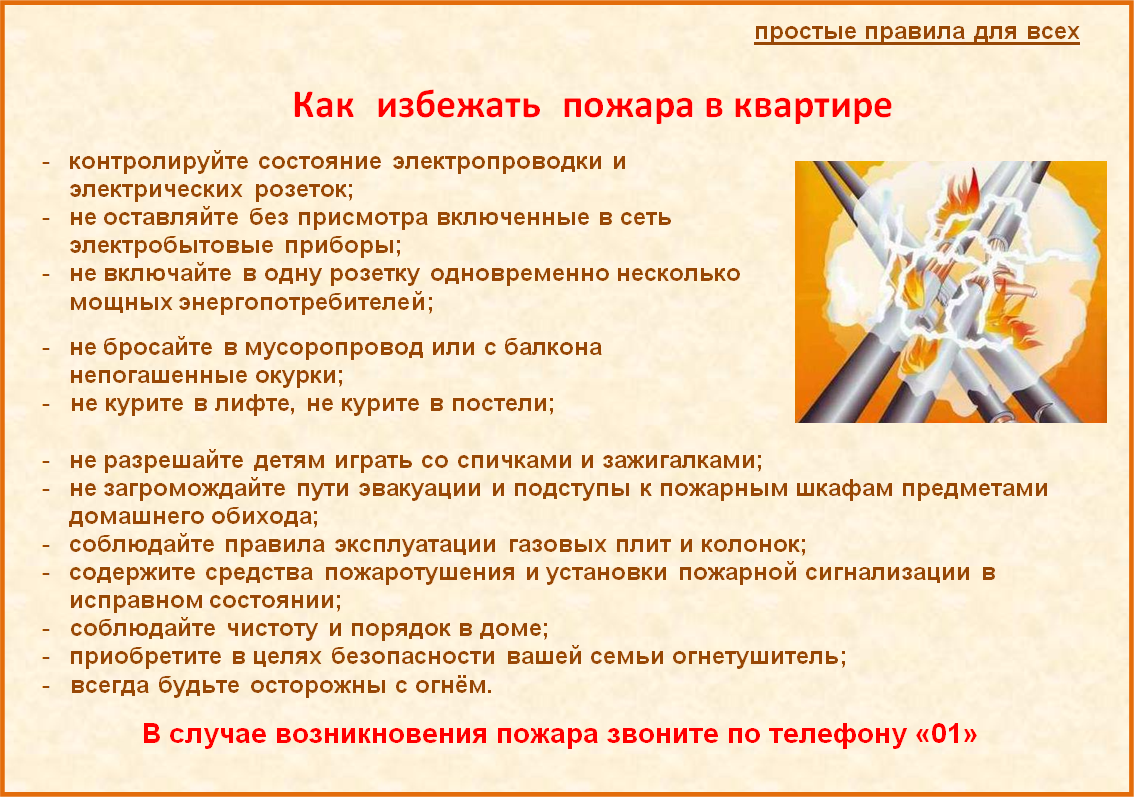 простые правила для всех

Как избежать пожара в квартире

- контролируйте состояние электропроводки и электрических розеток;
- не оставляйте без присмотра включенные в сеть электробытовые приборы;
- не включайте в одну розетку одновременно несколько мощных энергопотребителей;

- не бросайте в мусоропровод или с балкона непогашенные окурки;
- не курите в лифте, не курите в постели;

- не разрешайте детям играть со спичками и зажигалками;
- не загромождайте пути эвакуации и подступы к пожарным шкафам предметами домашнего обихода;
- соблюдайте правила эксплуатации газовых плит и колонок;
- содержите средства пожаротушения и установки пожарной сигнализации в исправном состоянии;
- соблюдайте чистоту и порядок в доме;
- приобретите в целях безопасности вашей семьи огнетушитель;
- всегда будьте осторожны с огнём.

В случае возникновения пожара звоните по телефону «01»